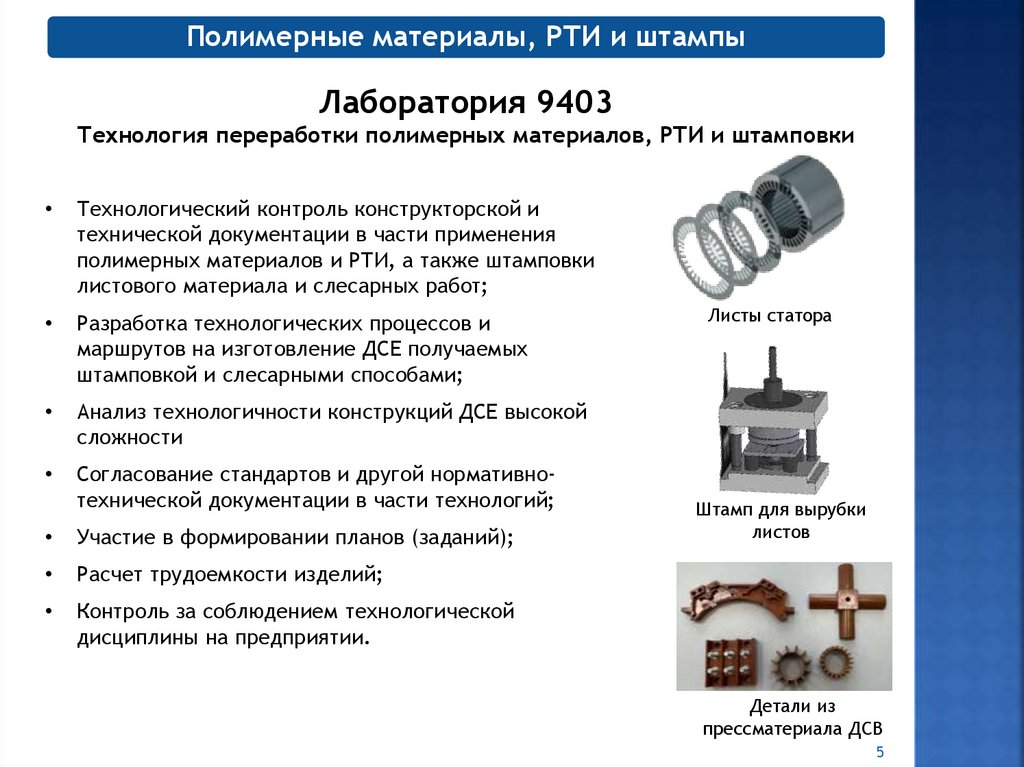 Полимерные материалы, РТИ и штампы

Лаборатория 9403

Технология переработки полимерных материалов, РТИ и штамповки

• Технологический контроль конструкторской и технической документации в части применения полимерных материалов и РТИ, а также штамповки листового материала и слесарных работ;

• Разработка технологических процессов и маршрутов на изготовление ДСЕ получаемых штамповкой и слесарными способами;

• Анализ технологичности конструкций ДСЕ высокой сложности

• Согласование стандартов и другой нормативно-технической документации в части технологий;

• Участие в формировании планов (заданий);

• Расчет трудоемкости изделий;

• Контроль за соблюдением технологической дисциплины на предприятии.

Листы статора

Штамп для вырубки листов

Детали из прессматериала ДСВ

5